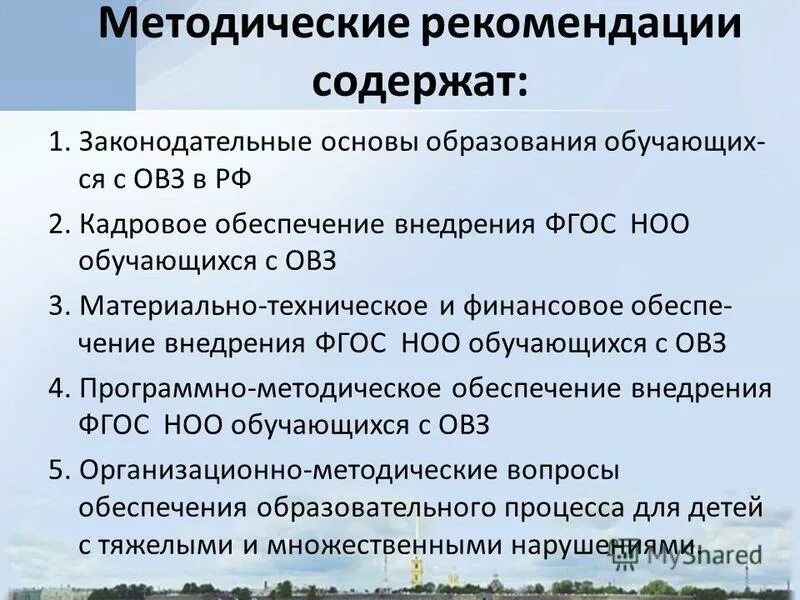 Методические рекомендации содержат:

1. Законодательные основы образования обучающихся с ОВЗ в РФ

2. Кадровое обеспечение внедрения ФГОС НОО обучающихся с ОВЗ

3. Материально-техническое и финансовое обеспечение внедрения ФГОС НОО обучающихся с ОВЗ

4. Программно-методическое обеспечение внедрения ФГОС НОО обучающихся с ОВЗ

5. Организационно-методические вопросы обеспечения образовательного процесса для детей с тяжелыми и множественными нарушениями.

MyShared